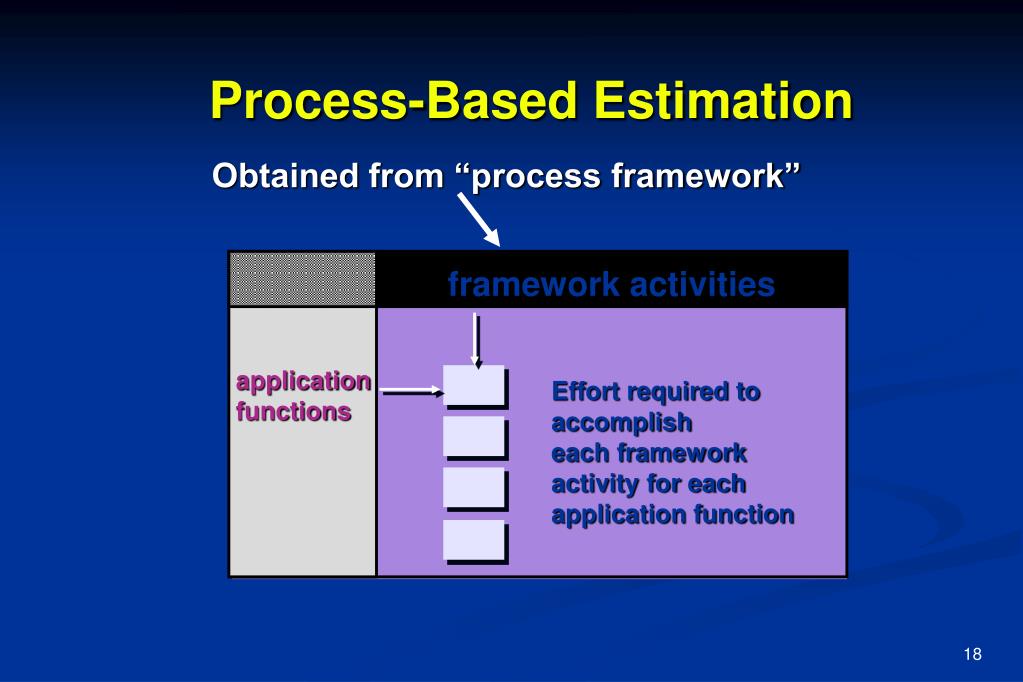 Process-Based Estimation

Obtained from “process framework”

framework activities

application functions

Effort required to accomplish each framework activity for each application function

18